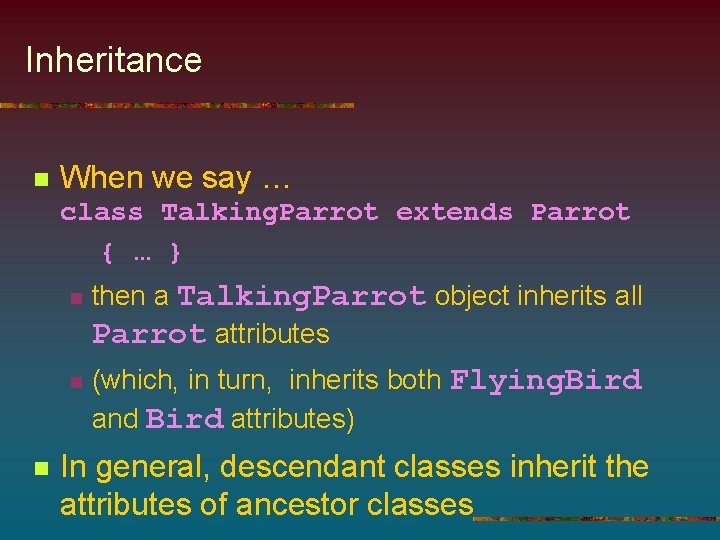 Inheritance

When we say …
class TalkingParrot extends Parrot { … }

then a TalkingParrot object inherits all Parrot attributes

(which, in turn, inherits both FlyingBird and Bird attributes)

In general, descendant classes inherit the attributes of ancestor classes